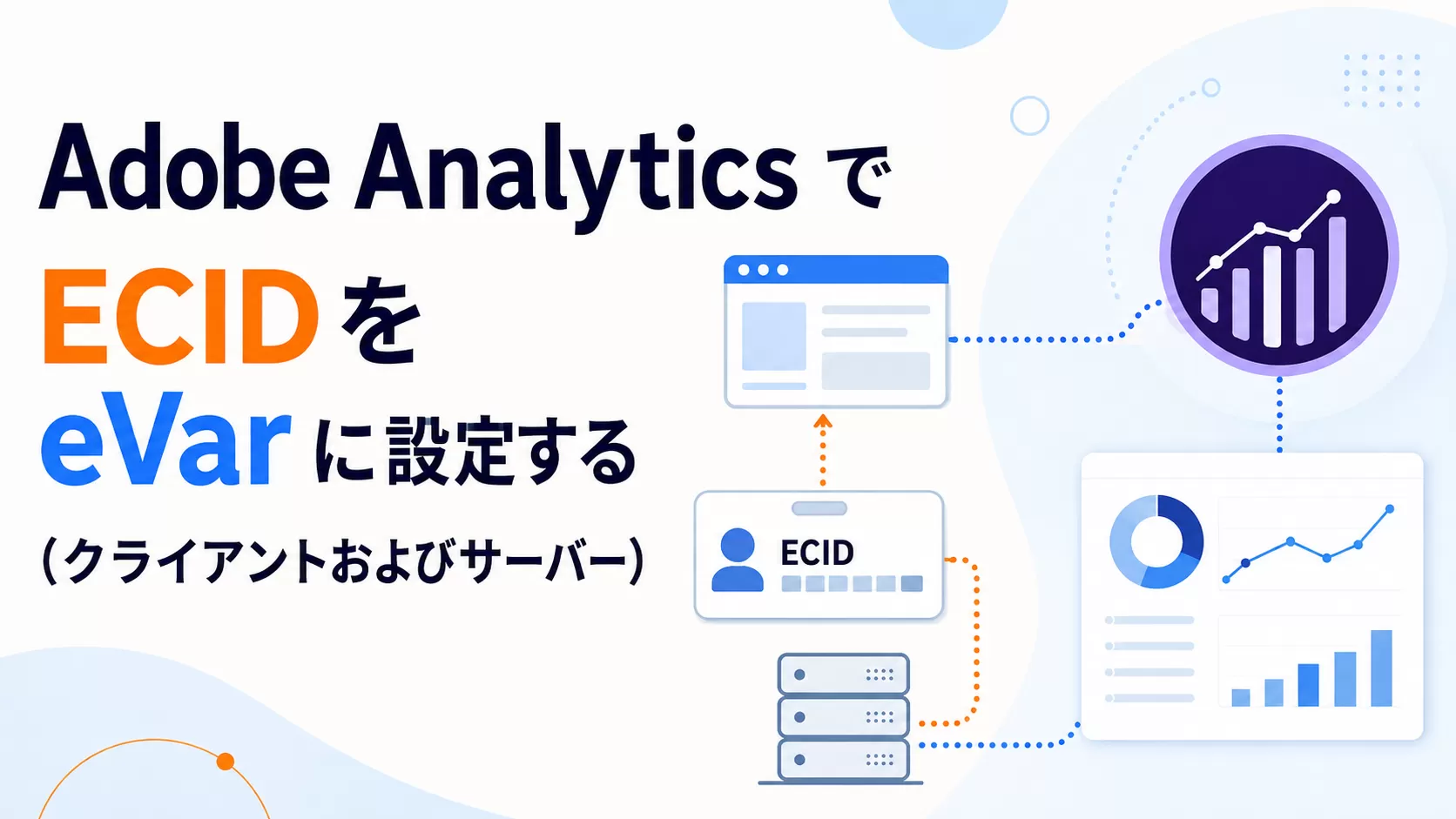 Adobe Analytics で
ECID を
eVar に設定する
(クライアントおよびサーバー)

ECID